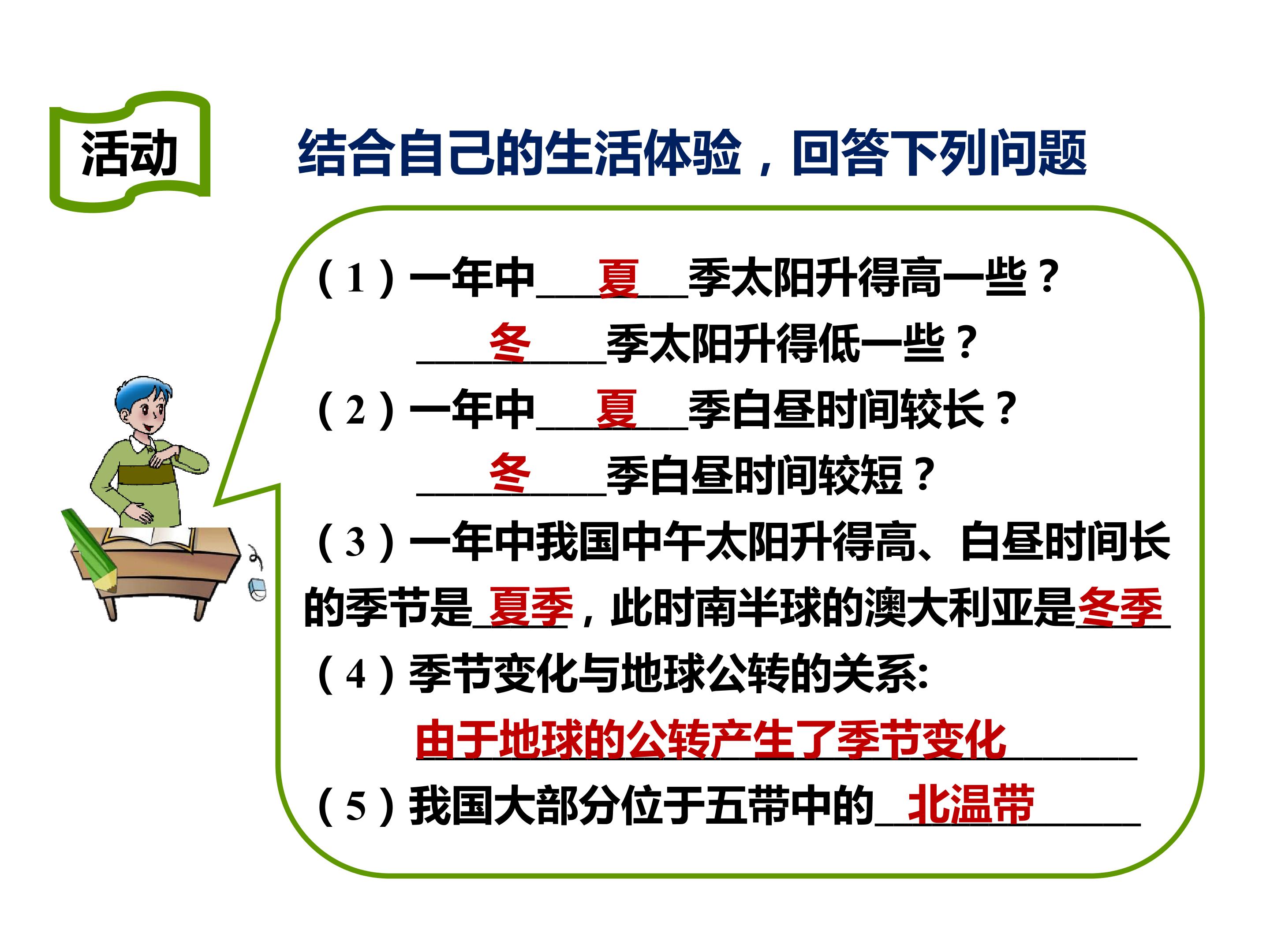 活动

结合自己的生活体验，回答下列问题

（1）一年中夏季太阳升得高一些？

冬季太阳升得低一些？

（2）一年中夏季白昼时间较长？

冬季白昼时间较短？

（3）一年中我国中午太阳升得高、白昼时间长的季节是夏季，此时南半球的澳大利亚是冬季

（4）季节变化与地球公转的关系:

由于地球的公转产生了季节变化

（5）我国大部分位于五带中的北温带